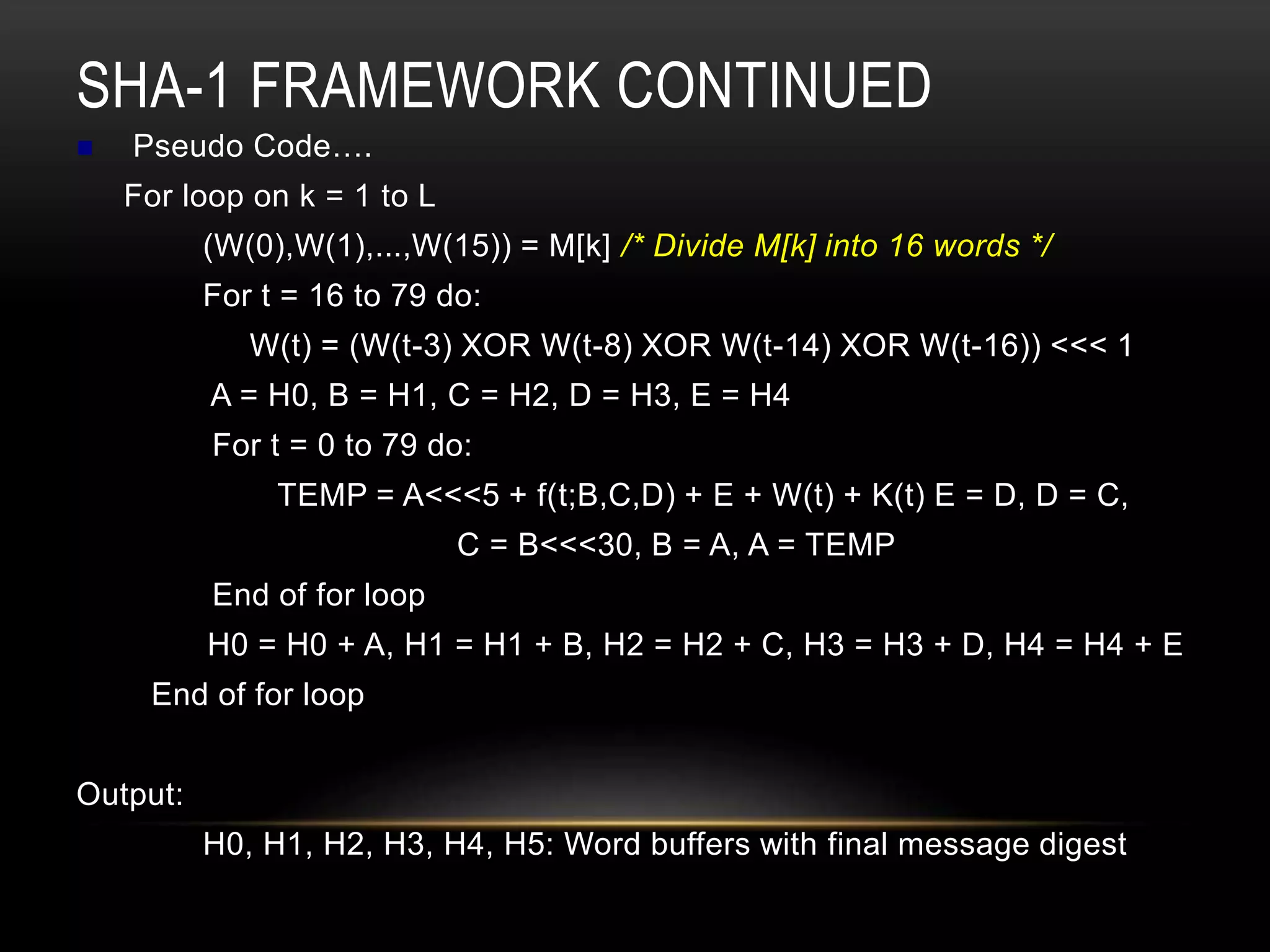 SHA-1 FRAMEWORK CONTINUED

Pseudo Code….

For loop on k = 1 to L

(W(0),W(1),...,W(15)) = M[k] /* Divide M[k] into 16 words */

For t = 16 to 79 do:

W(t) = (W(t-3) XOR W(t-8) XOR W(t-14) XOR W(t-16)) <<< 1

A = H0, B = H1, C = H2, D = H3, E = H4

For t = 0 to 79 do:

TEMP = A<<<5 + f(t;B,C,D) + E + W(t) + K(t) E = D, D = C,

C = B<<<30, B = A, A = TEMP

End of for loop

H0 = H0 + A, H1 = H1 + B, H2 = H2 + C, H3 = H3 + D, H4 = H4 + E

End of for loop

Output:

H0, H1, H2, H3, H4, H5: Word buffers with final message digest